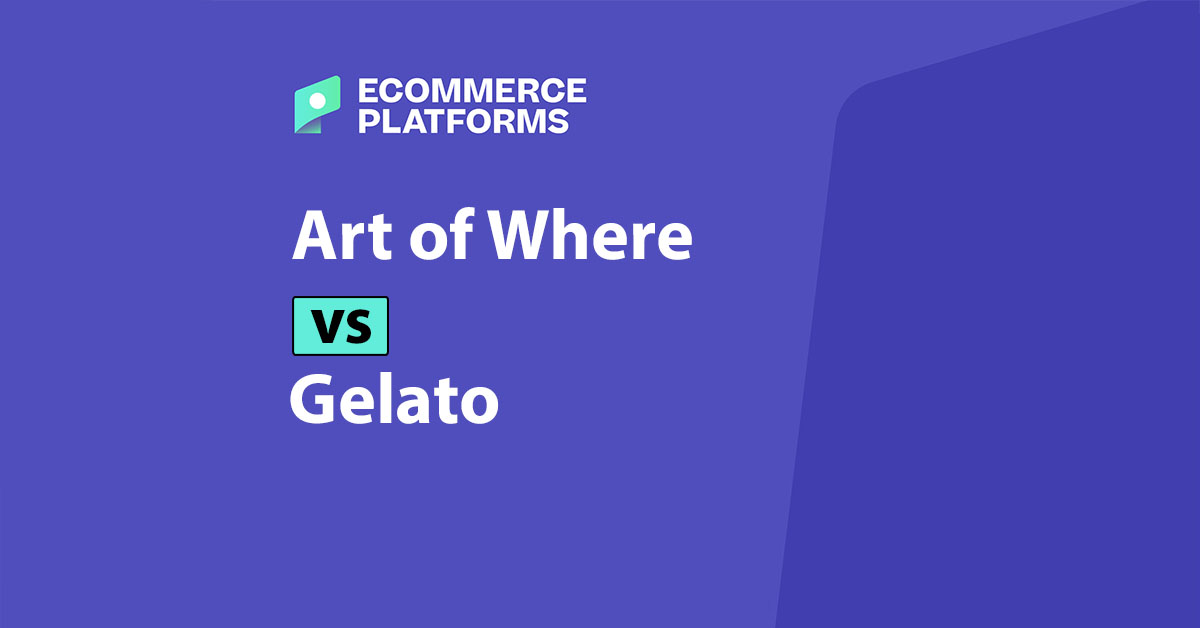 ECOMMERCE PLATFORMS

Art of Where

VS

Gelato